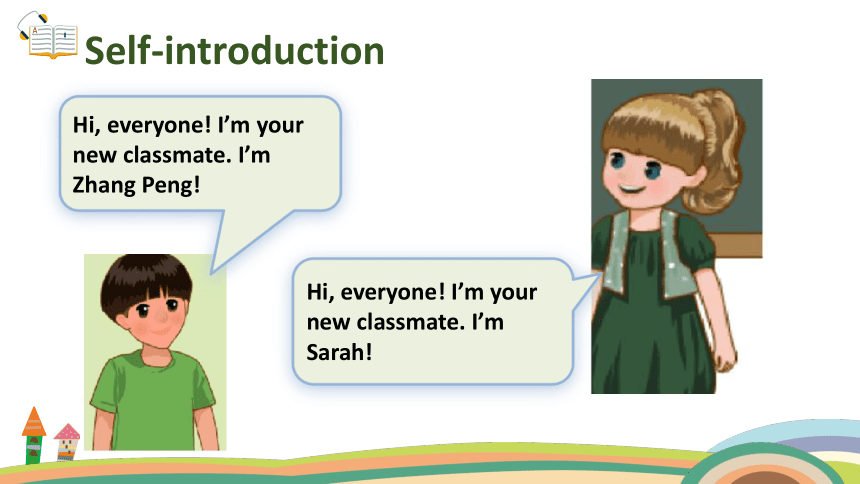 Self-introduction

Hi, everyone! I'm your new classmate. I'm Zhang Peng!

Hi, everyone! I'm your new classmate. I'm Sarah!